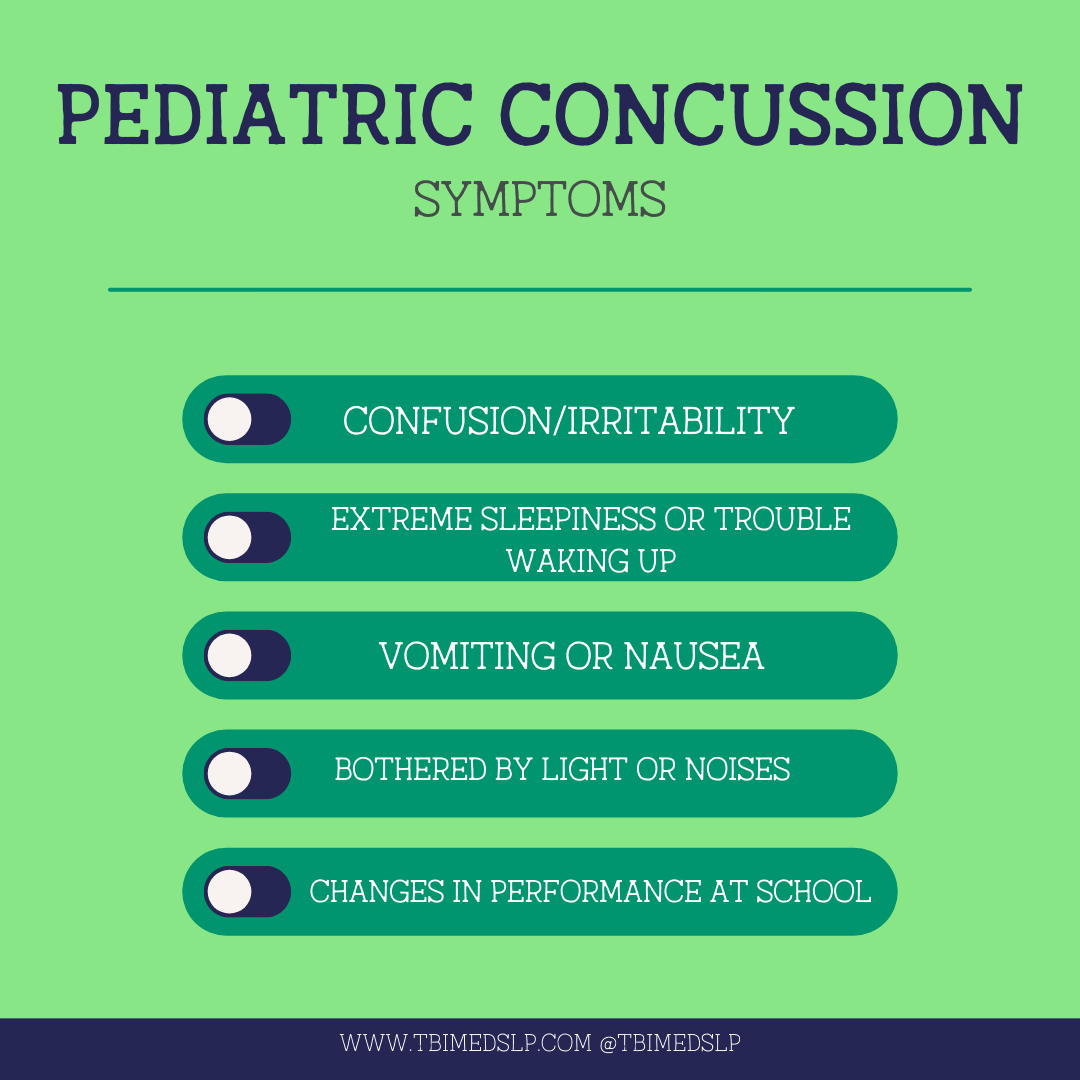 PEDIATRIC CONCUSSION
SYMPTOMS

CONFUSION/IRRITABILITY

EXTREME SLEEPINESS OR TROUBLE WAKING UP

VOMITING OR NAUSEA

BOTHERED BY LIGHT OR NOISES

CHANGES IN PERFORMANCE AT SCHOOL

WWW.TBIMEDSLP.COM @TBIMEDSLP